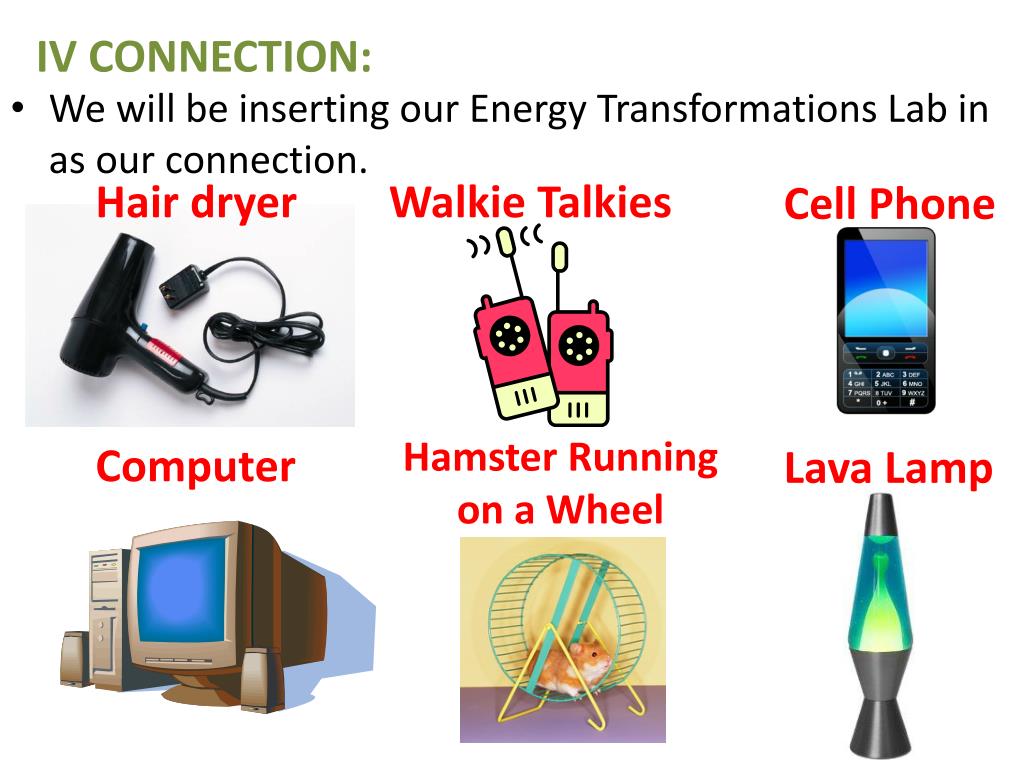 IV CONNECTION:

• We will be inserting our Energy Transformations Lab in as our connection.

Hair dryer

Walkie Talkies

Cell Phone

1 2 ABC 3 DEF
4 GHI 5 JKL 6 MNO
7 PQRS 8 TUV 9 WXYZ
* 0 + #

Computer

Hamster Running on a Wheel

Lava Lamp